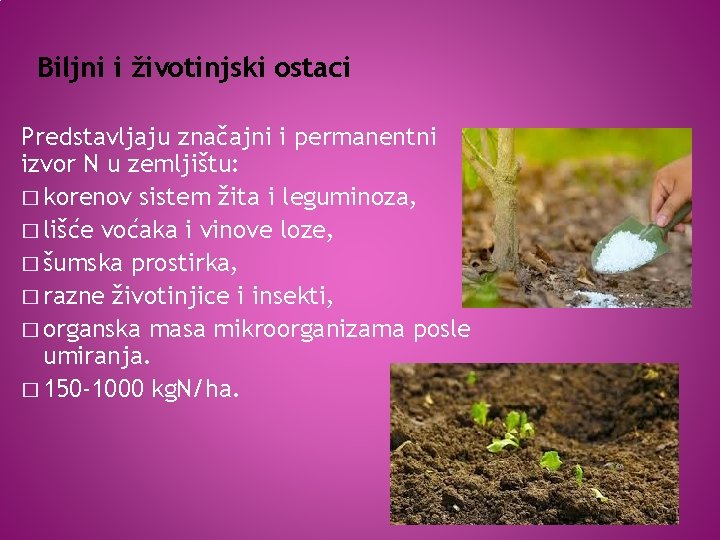 Biljni i životinjski ostaci

Predstavljaju značajni i permanentni izvor N u zemljištu:

□ korenov sistem žita i leguminoza,
□ lišće voćaka i vinove loze,
□ šumska prostirka,
□ razne životinjice i insekti,
□ organska masa mikroorganizama posle umiranja.
□ 150-1000 kgN/ha.